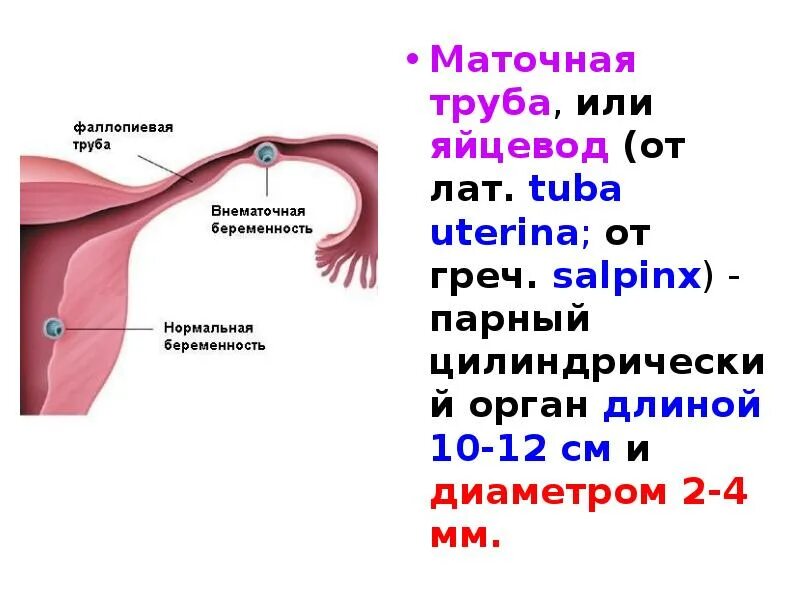 фаллопиевая труба

Внематочная беременность

Нормальная беременность

• Маточная труба, или яйцевод (от лат. tuba uterina; от греч. salpinx) - парный цилиндрический орган длиной 10-12 см и диаметром 2-4 мм.